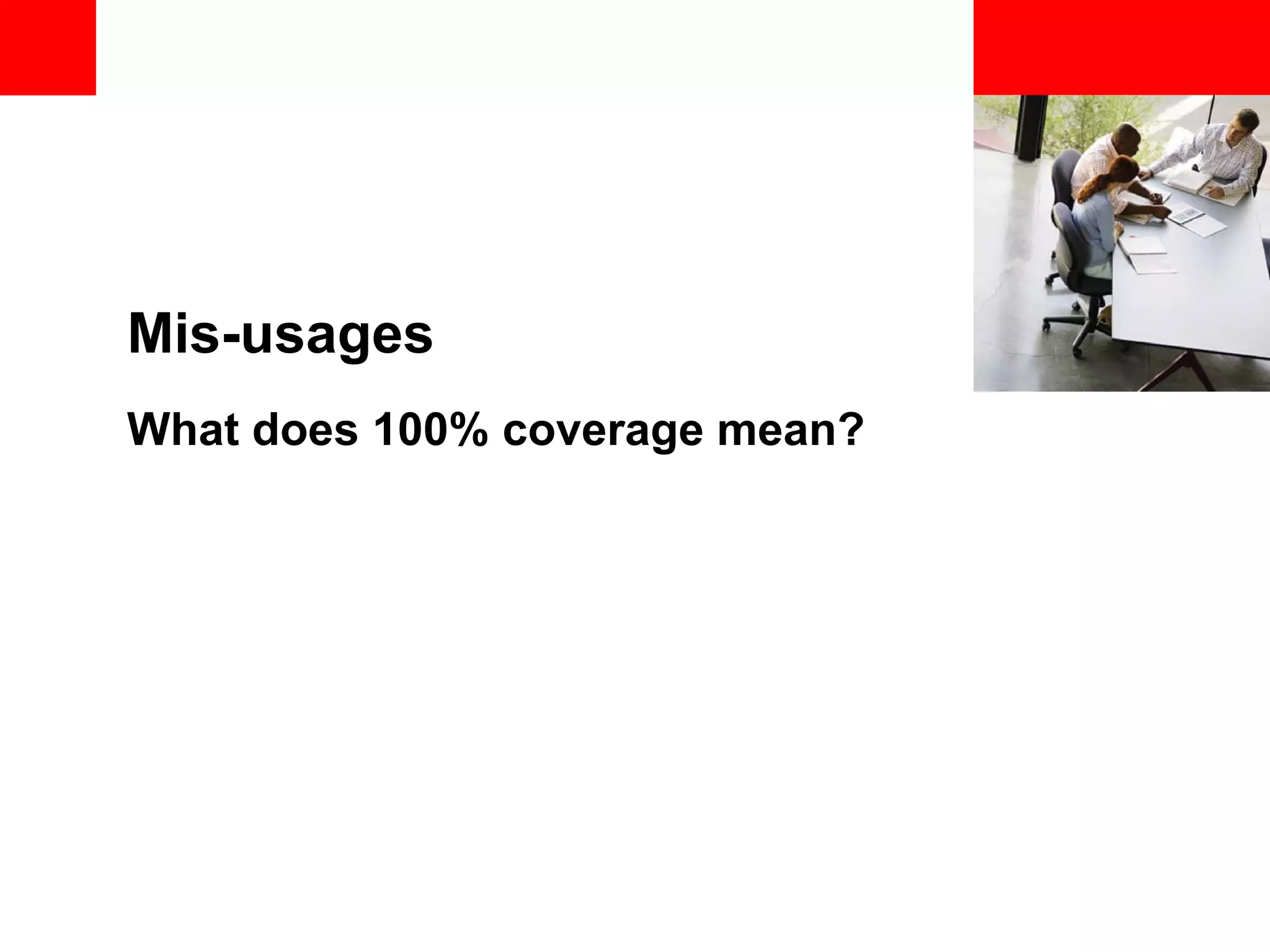 Mis-usages

What does 100% coverage mean?